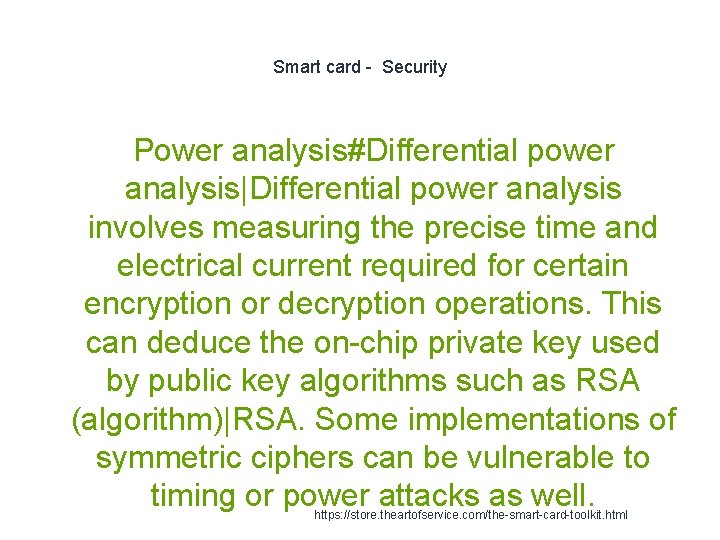 Smart card - Security

Power analysis#Differential power analysis|Differential power analysis involves measuring the precise time and electrical current required for certain encryption or decryption operations. This can deduce the on-chip private key used by public key algorithms such as RSA (algorithm)|RSA. Some implementations of symmetric ciphers can be vulnerable to timing or power attacks as well.

https://store.theartofservice.com/the-smart-card-toolkit.html